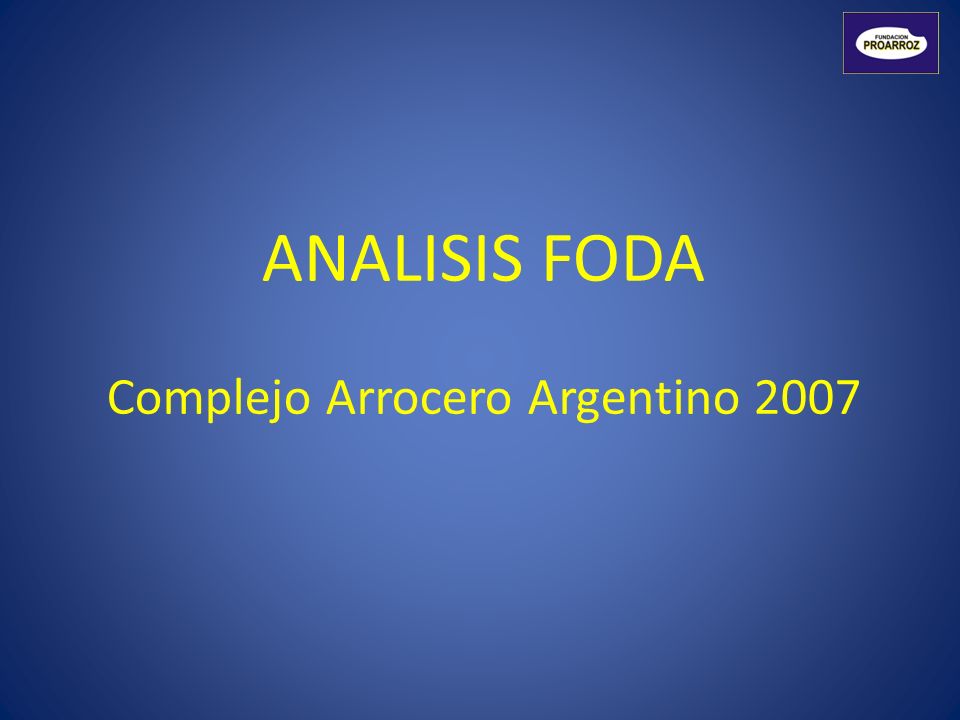 FUNDACION PROARROZ

ANALISIS FODA

Complejo Arrocero Argentino 2007